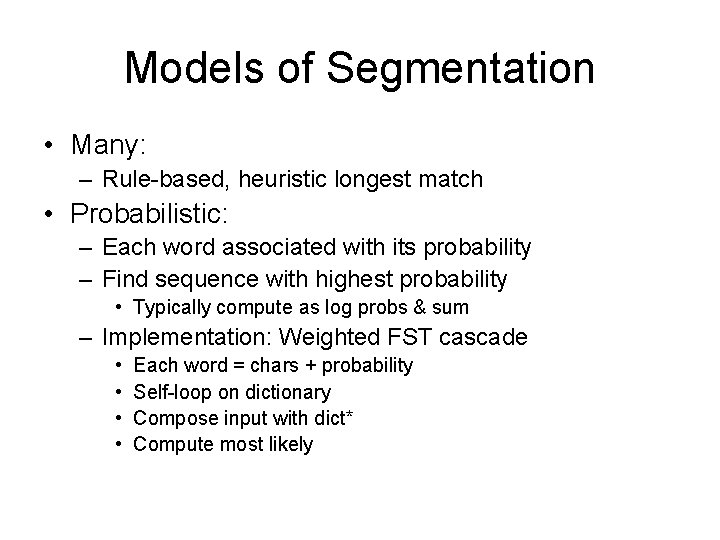 Models of Segmentation

• Many:
  – Rule-based, heuristic longest match
• Probabilistic:
  – Each word associated with its probability
  – Find sequence with highest probability
    • Typically compute as log probs & sum
  – Implementation: Weighted FST cascade
    • Each word = chars + probability
    • Self-loop on dictionary
    • Compose input with dict*
    • Compute most likely